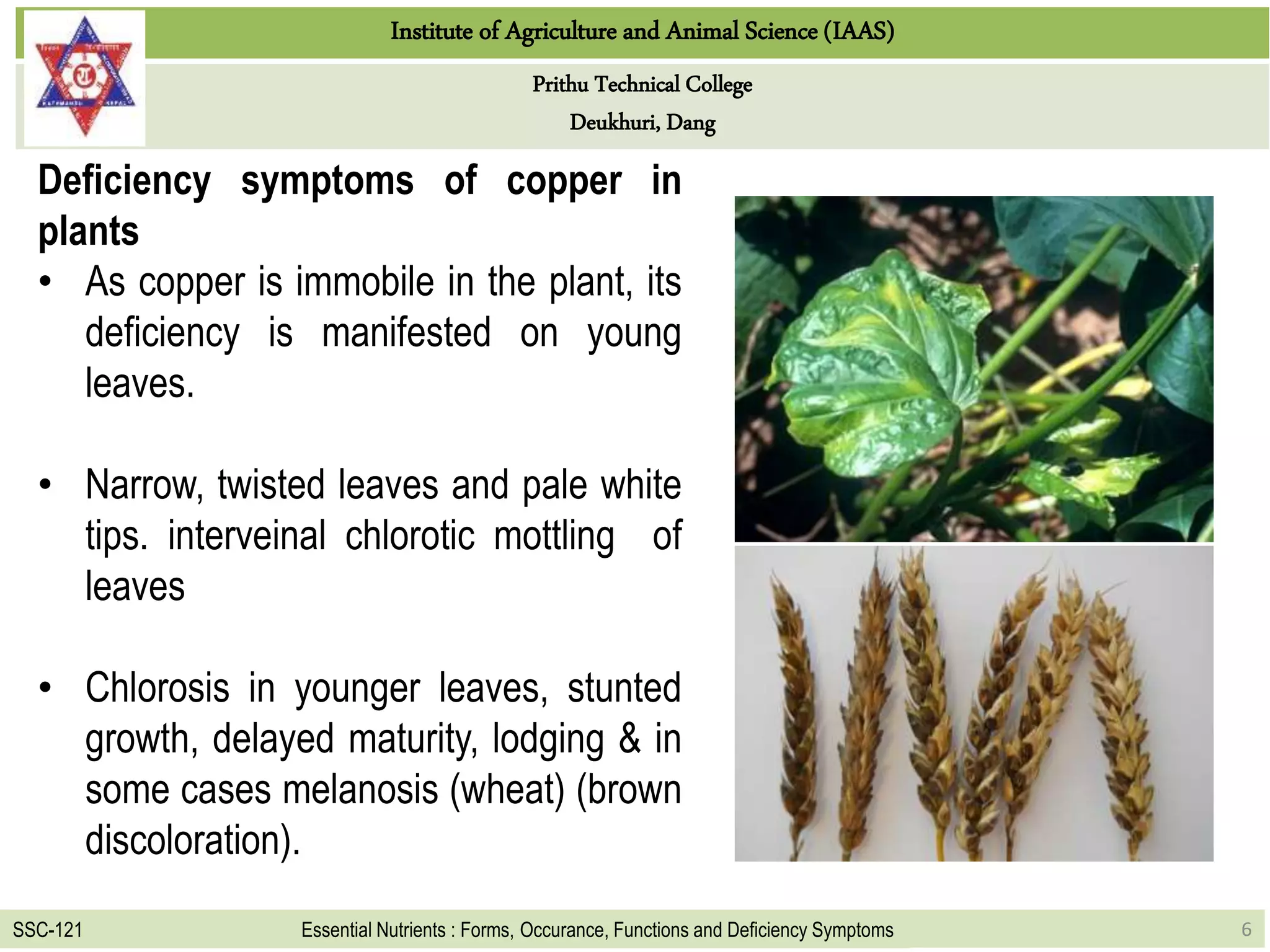 Institute of Agriculture and Animal Science (IAAS)

Prithu Technical College

Deukhuri, Dang

Deficiency symptoms of copper in plants

• As copper is immobile in the plant, its deficiency is manifested on young leaves.

• Narrow, twisted leaves and pale white tips. interveinal chlorotic mottling of leaves

• Chlorosis in younger leaves, stunted growth, delayed maturity, lodging & in some cases melanosis (wheat) (brown discoloration).

SSC-121 Essential Nutrients : Forms, Occurance, Functions and Deficiency Symptoms 6